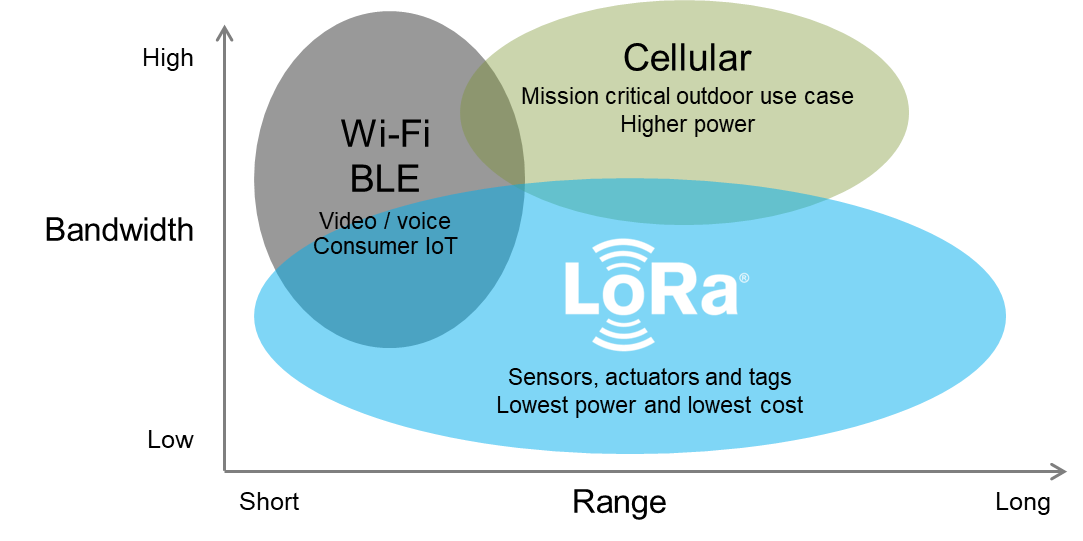 High

Bandwidth

Low

Wi-Fi
BLE
Video / voice
Consumer IoT

Cellular
Mission critical outdoor use case
Higher power

LoRa®

Sensors, actuators and tags
Lowest power and lowest cost

Short

Range

Long